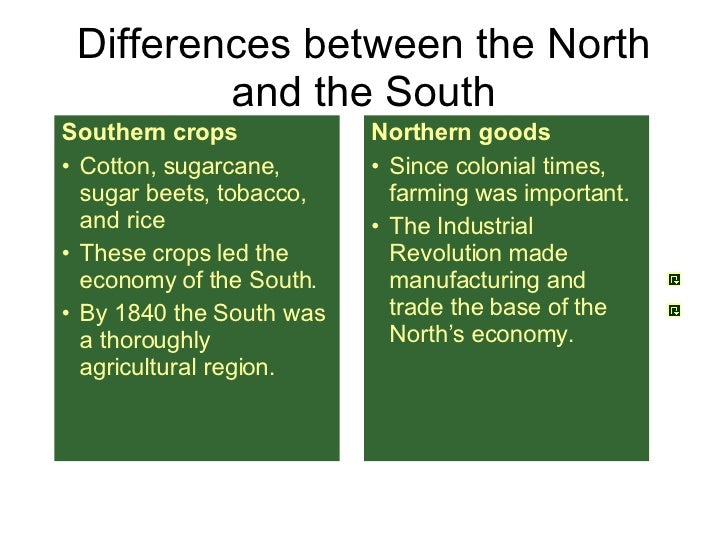 Differences between the North and the South

Southern crops
• Cotton, sugarcane, sugar beets, tobacco, and rice
• These crops led the economy of the South.
• By 1840 the South was a thoroughly agricultural region.

Northern goods
• Since colonial times, farming was important.
• The Industrial Revolution made manufacturing and trade the base of the North's economy.